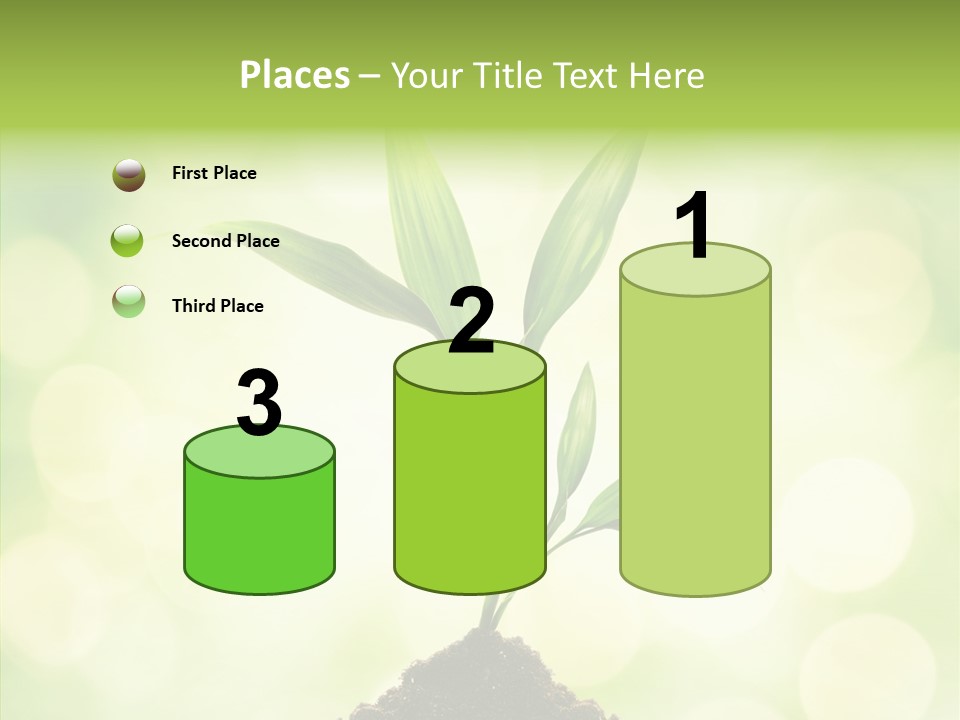 Places – Your Title Text Here

First Place

Second Place

Third Place

3

2

1